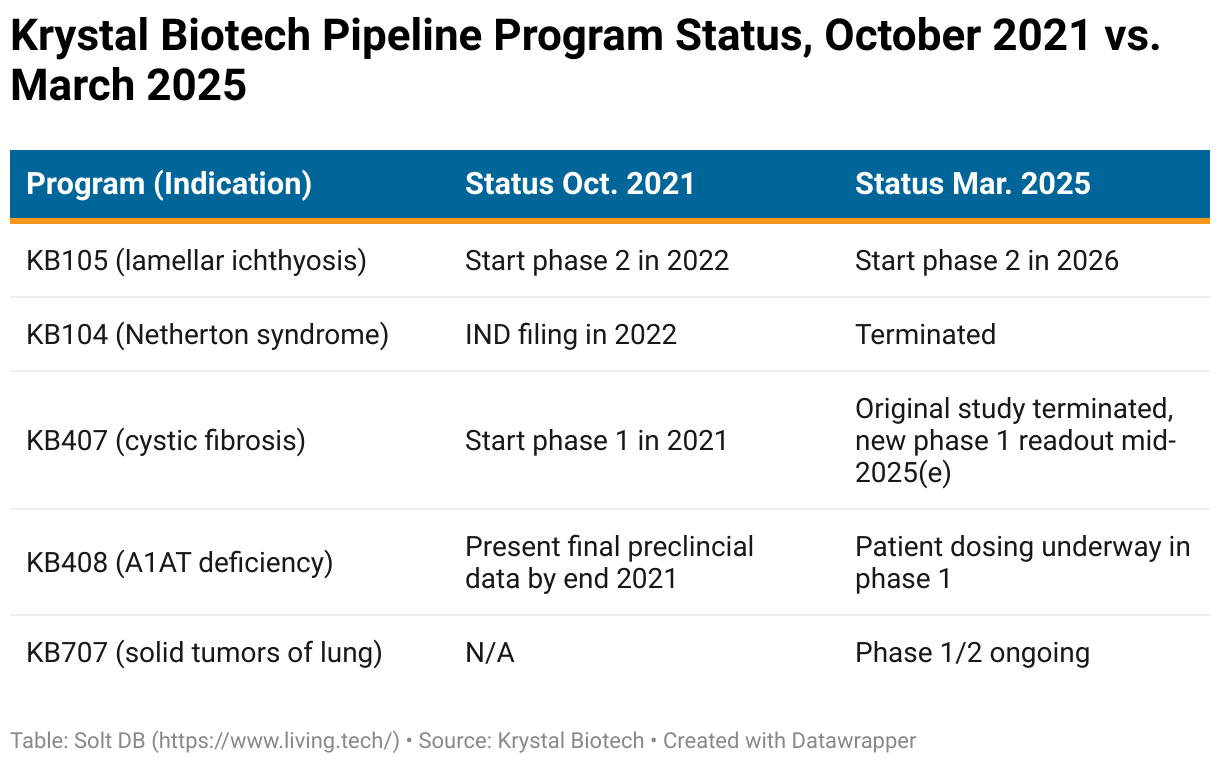 Krystal Biotech Pipeline Program Status, October 2021 vs. March 2025

| Program (Indication) | Status Oct. 2021 | Status Mar. 2025 |
|---|---|---|
| KB105 (lamellar ichthyosis) | Start phase 2 in 2022 | Start phase 2 in 2026 |
| KB104 (Netherton syndrome) | IND filing in 2022 | Terminated |
| KB407 (cystic fibrosis) | Start phase 1 in 2021 | Original study terminated, new phase 1 readout mid-2025(e) |
| KB408 (A1AT deficiency) | Present final preclincial data by end 2021 | Patient dosing underway in phase 1 |
| KB707 (solid tumors of lung) | N/A | Phase 1/2 ongoing |

Table: Solt DB (https://www.living.tech/) • Source: Krystal Biotech • Created with Datawrapper